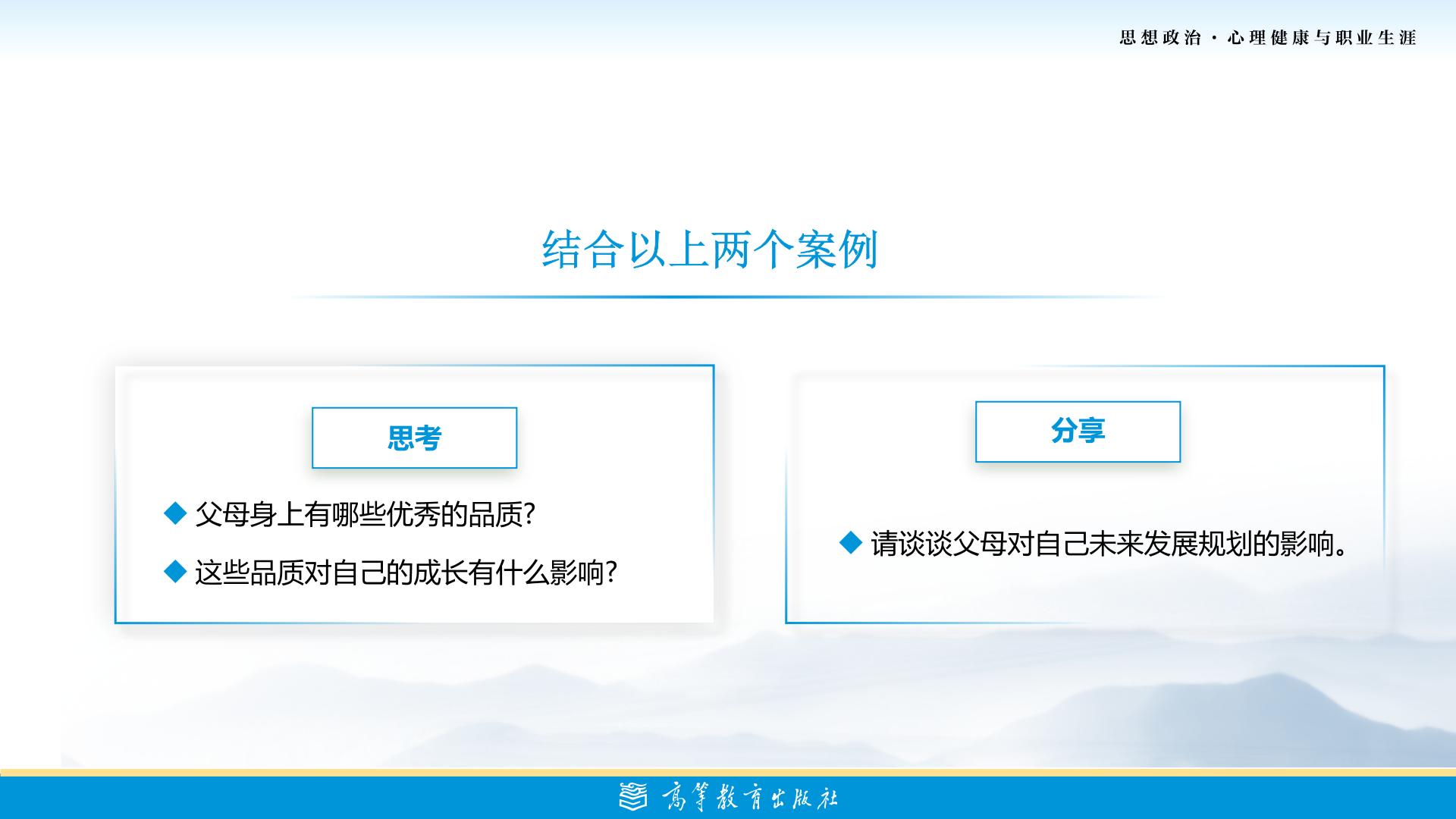 思想政治 · 心理健康与职业生涯

结合以上两个案例

思考

◆ 父母身上有哪些优秀的品质?

◆ 这些品质对自己的成长有什么影响?

分享

◆ 请谈谈父母对自己未来发展规划的影响。

高等教育出版社